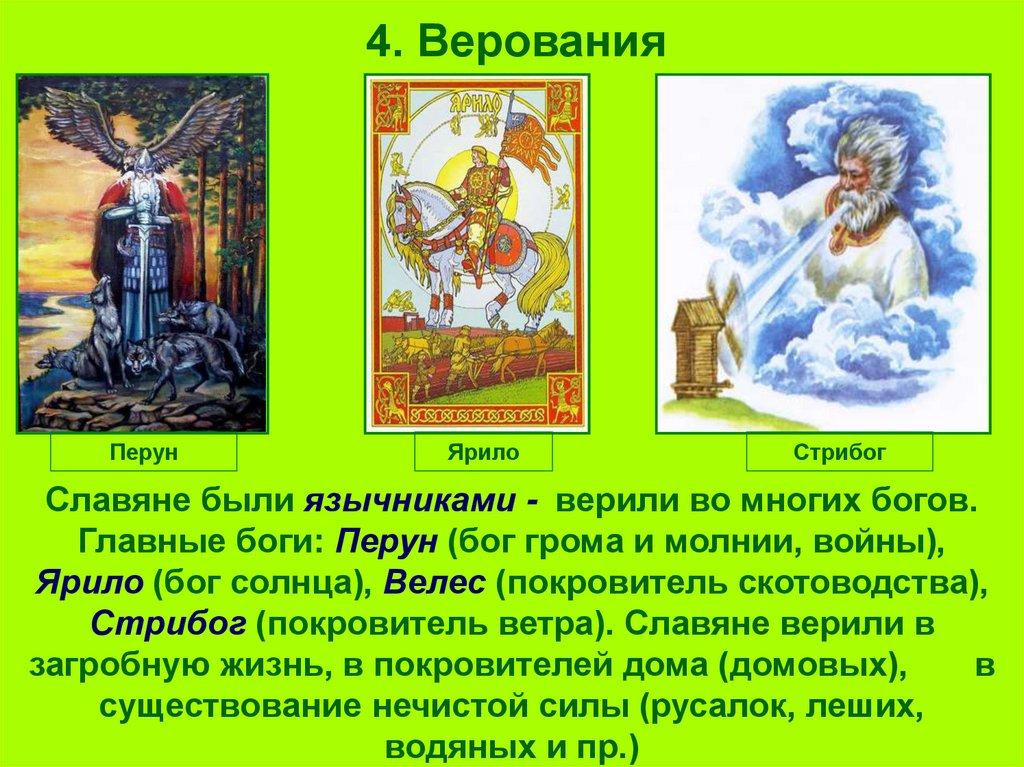 4. Верования

ЯРИЛО

Перун

Ярило

Стрибог

Славяне были язычниками - верили во многих богов. Главные боги: Перун (бог грома и молнии, войны), Ярило (бог солнца), Велес (покровитель скотоводства), Стрибог (покровитель ветра). Славяне верили в загробную жизнь, в покровителей дома (домовых), в существование нечистой силы (русалок, леших, водяных и пр.)